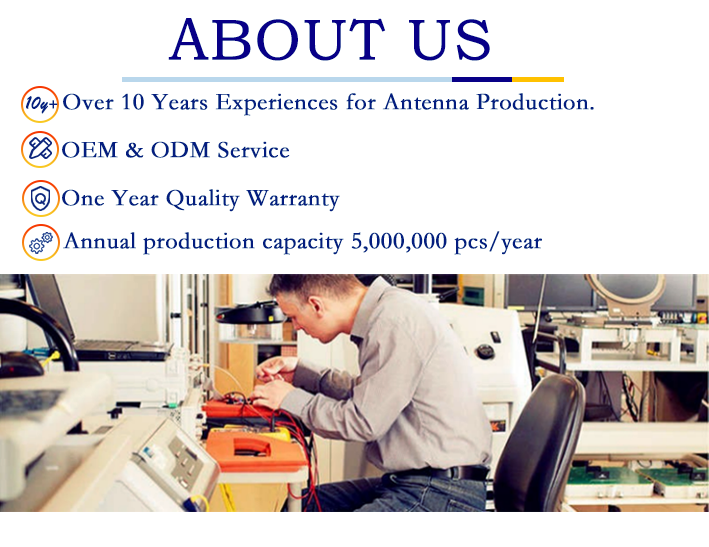 ABOUT US

10y+ Over 10 Years Experiences for Antenna Production.

OEM & ODM Service

One Year Quality Warranty

Annual production capacity 5,000,000 pcs/year